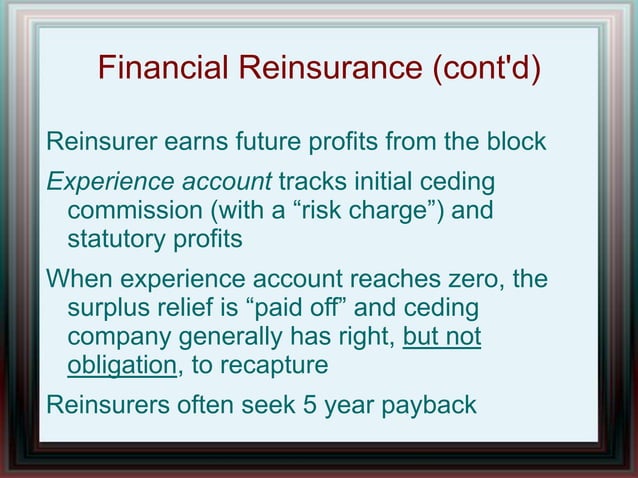 Financial Reinsurance (cont'd)

Reinsurer earns future profits from the block

Experience account tracks initial ceding commission (with a “risk charge”) and statutory profits

When experience account reaches zero, the surplus relief is “paid off” and ceding company generally has right, but not obligation, to recapture

Reinsurers often seek 5 year payback